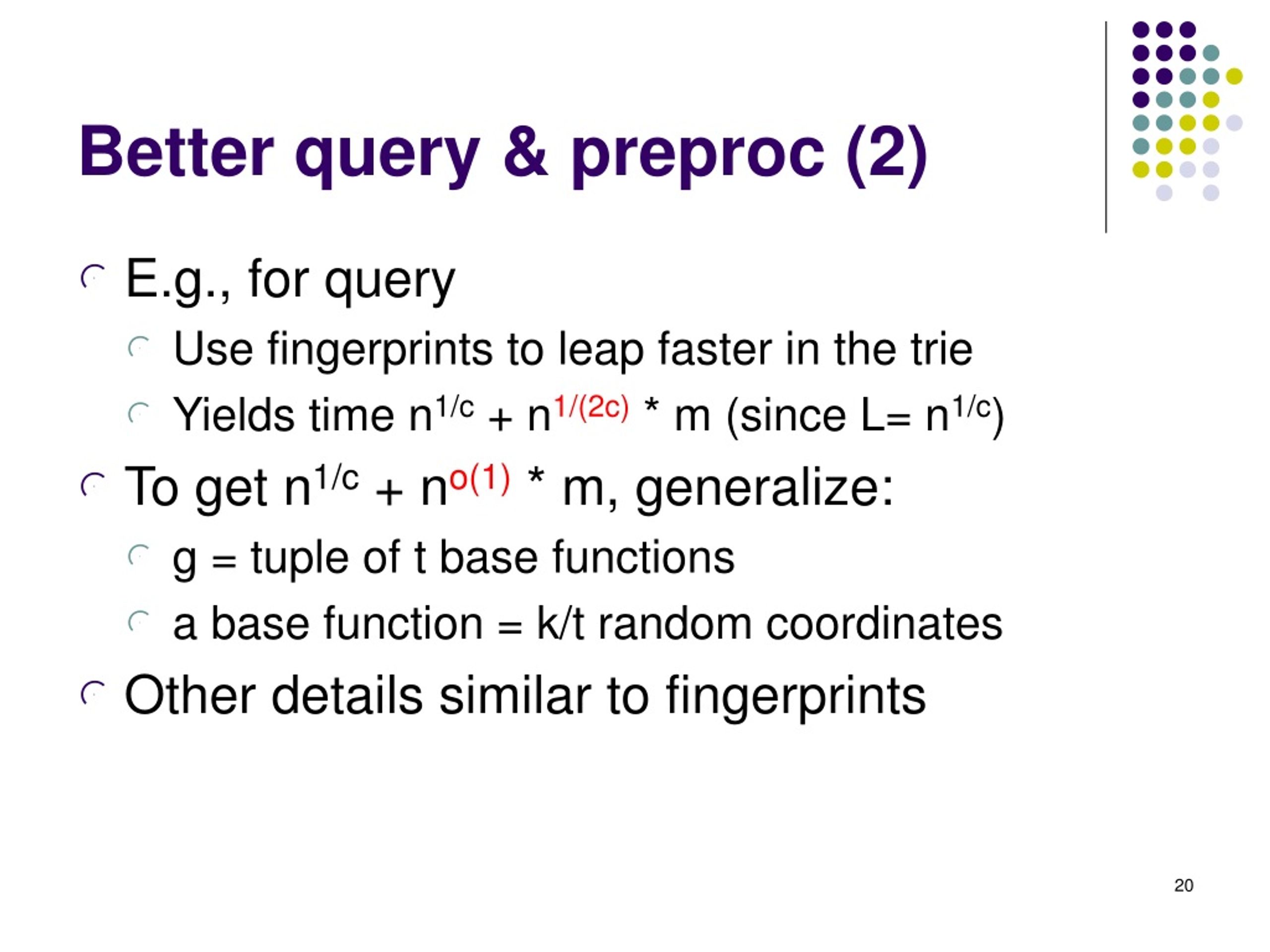 Better query & preproc (2)

E.g., for query

Use fingerprints to leap faster in the trie

Yields time $n^{1/c} + n^{1/(2c)} * m$ (since $L= n^{1/c}$)

To get $n^{1/c} + n^{o(1)} * m$, generalize:

g = tuple of t base functions

a base function = k/t random coordinates

Other details similar to fingerprints

20